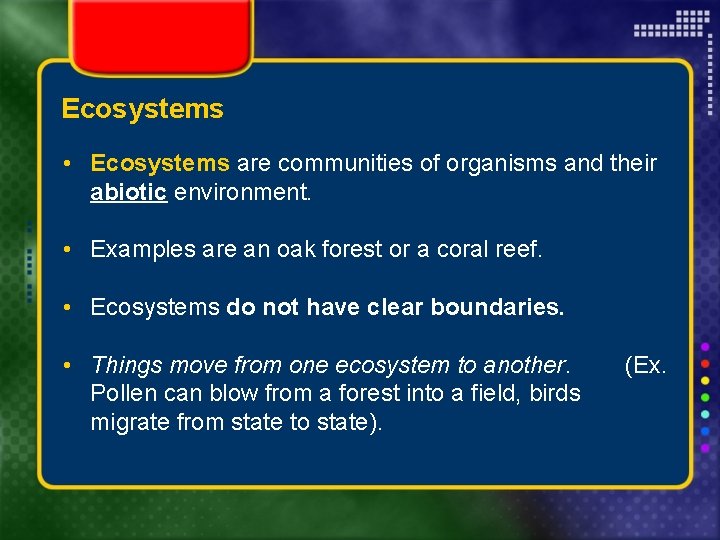 Ecosystems

• Ecosystems are communities of organisms and their abiotic environment.

• Examples are an oak forest or a coral reef.

• Ecosystems do not have clear boundaries.

• Things move from one ecosystem to another. (Ex. Pollen can blow from a forest into a field, birds migrate from state to state).